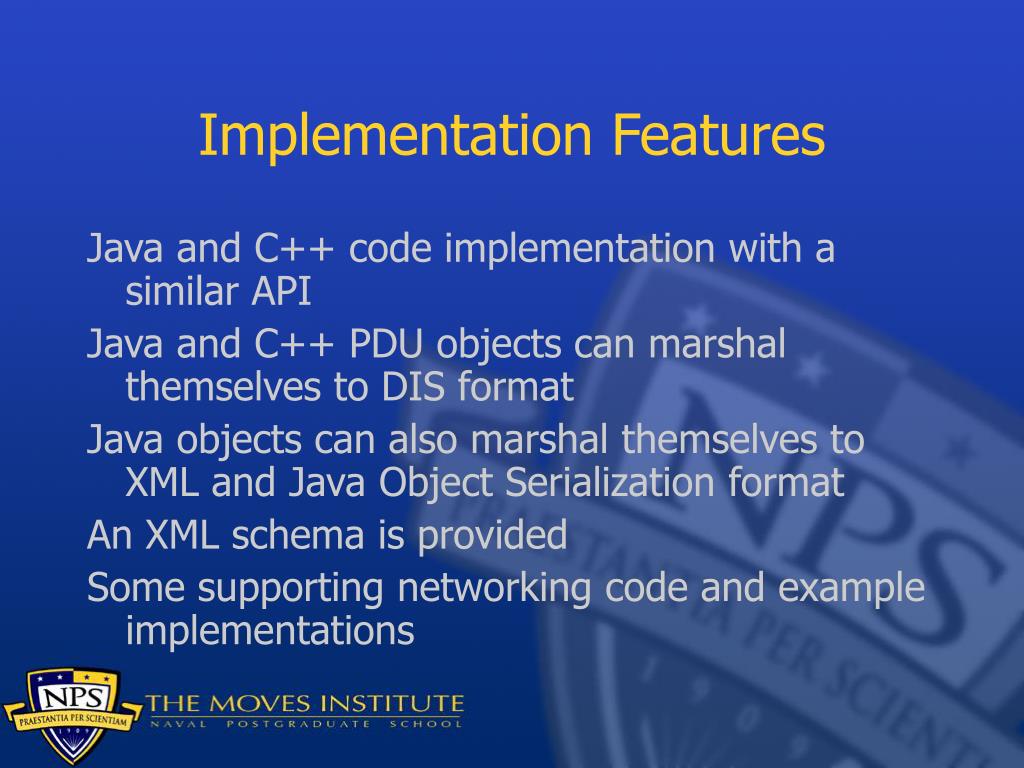 Implementation Features

Java and C++ code implementation with a similar API

Java and C++ PDU objects can marshal themselves to DIS format

Java objects can also marshal themselves to XML and Java Object Serialization format

An XML schema is provided

Some supporting networking code and example implementations

NPS
PRAESTANTIA PER SCIENTIAM
1909
THE MOVES INSTITUTE
NAVAL POSTGRADUATE SCHOOL